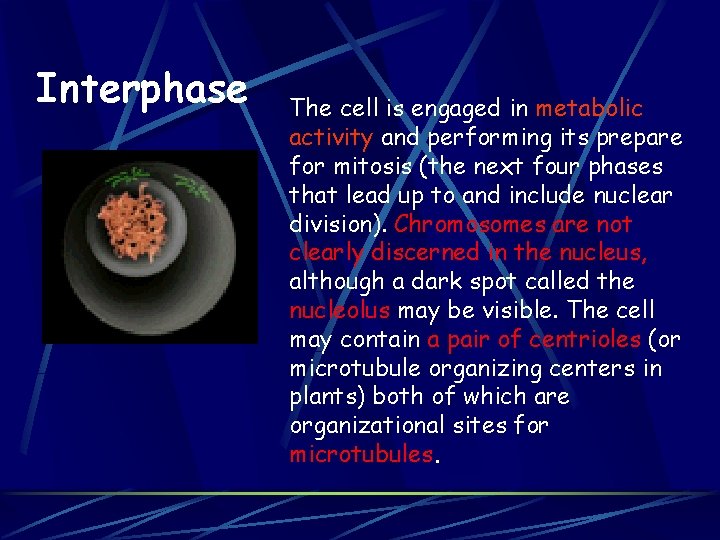 Interphase

The cell is engaged in metabolic activity and performing its prepare for mitosis (the next four phases that lead up to and include nuclear division). Chromosomes are not clearly discerned in the nucleus, although a dark spot called the nucleolus may be visible. The cell may contain a pair of centrioles (or microtubule organizing centers in plants) both of which are organizational sites for microtubules.